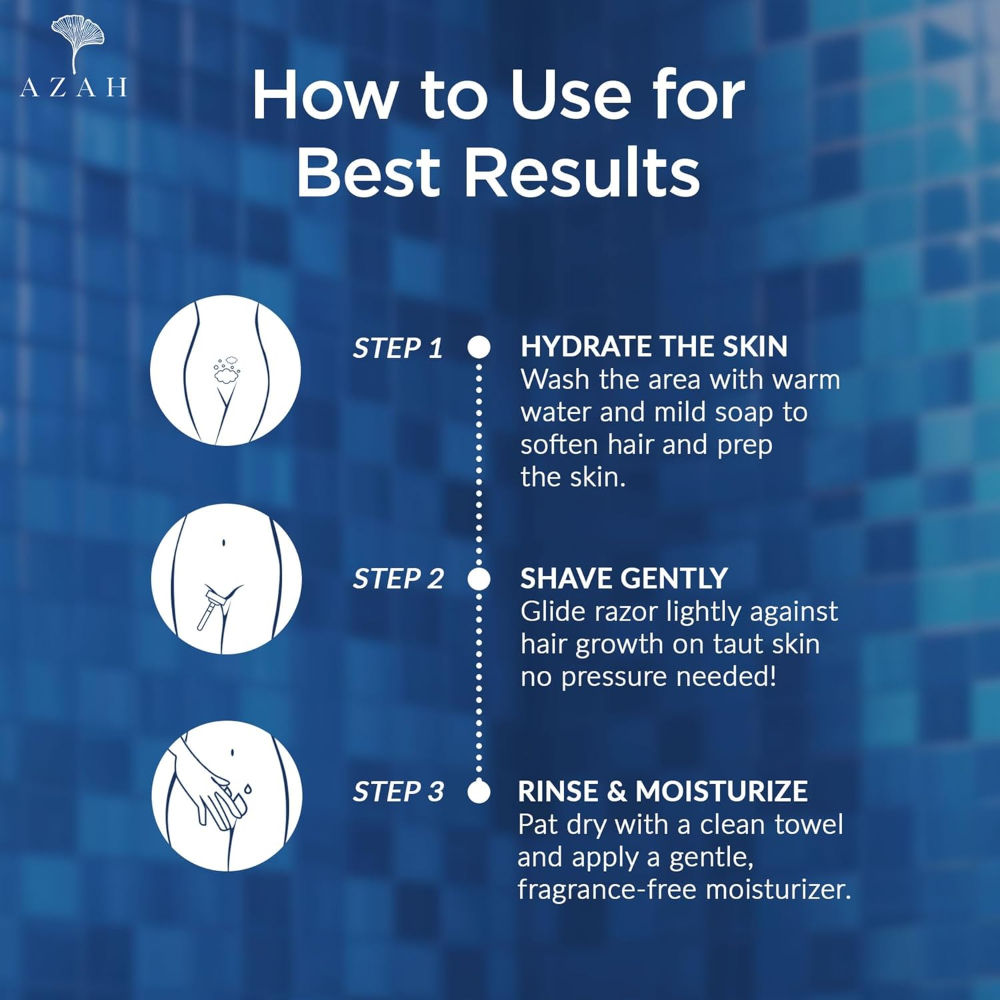 AZAH

How to Use for Best Results

STEP 1
HYDRATE THE SKIN
Wash the area with warm water and mild soap to soften hair and prep the skin.

STEP 2
SHAVE GENTLY
Glide razor lightly against hair growth on taut skin no pressure needed!

STEP 3
RINSE & MOISTURIZE
Pat dry with a clean towel and apply a gentle, fragrance-free moisturizer.